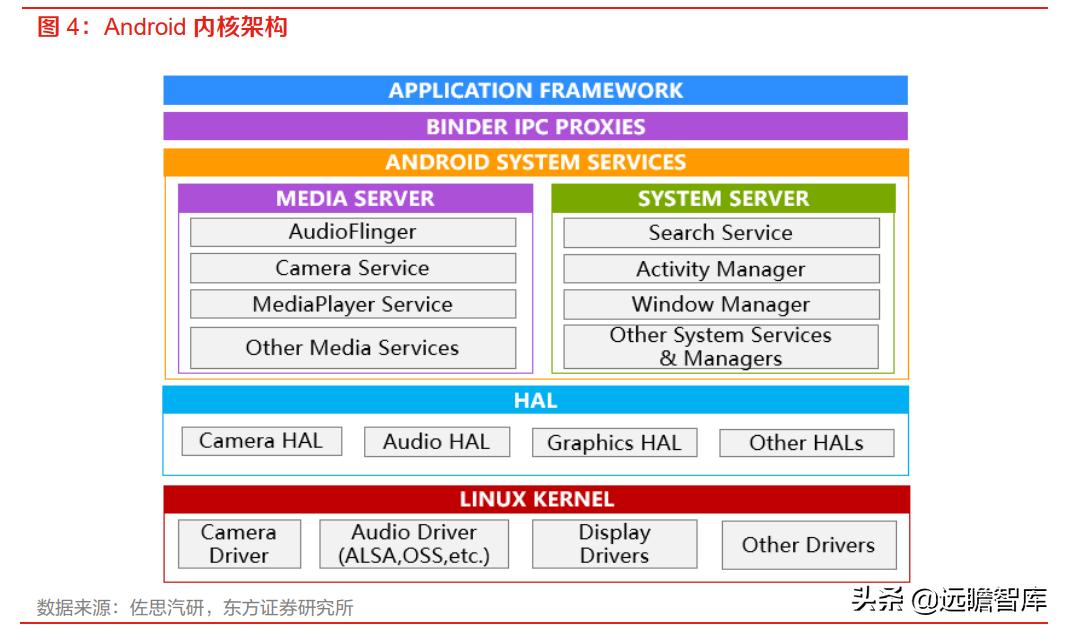 图 4：Android 内核架构

APPLICATION FRAMEWORK

BINDER IPC PROXIES

ANDROID SYSTEM SERVICES

MEDIA SERVER

AudioFlinger

Camera Service

MediaPlayer Service

Other Media Services

SYSTEM SERVER

Search Service

Activity Manager

Window Manager

Other System Services & Managers

HAL

Camera HAL

Audio HAL

Graphics HAL

Other HALs

LINUX KERNEL

Camera Driver

Audio Driver (ALSA,OSS,etc.)

Display Drivers

Other Drivers

数据来源：佐思汽研，东方证券研究所

头条 @远瞻智库